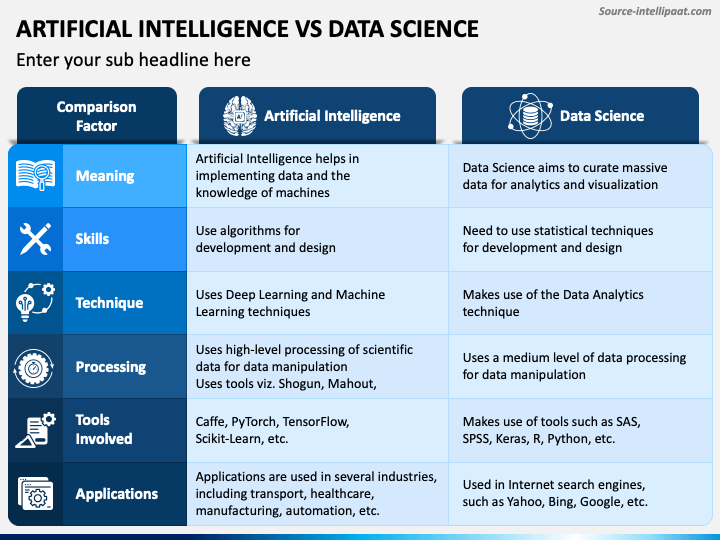 Source-intellipaat.com

ARTIFICIAL INTELLIGENCE VS DATA SCIENCE

Enter your sub headline here

| Comparison Factor | Artificial Intelligence | Data Science |
|---|---|---|
| Meaning | Artificial Intelligence helps in implementing data and the knowledge of machines | Data Science aims to curate massive data for analytics and visualization |
| Skills | Use algorithms for development and design | Need to use statistical techniques for development and design |
| Technique | Uses Deep Learning and Machine Learning techniques | Makes use of the Data Analytics technique |
| Processing | Uses high-level processing of scientific data for data manipulation Uses tools viz. Shogun, Mahout, | Uses a medium level of data processing for data manipulation |
| Tools Involved | Caffe, PyTorch, TensorFlow, Scikit-Learn, etc. | Makes use of tools such as SAS, SPSS, Keras, R, Python, etc. |
| Applications | Applications are used in several industries, including transport, healthcare, manufacturing, automation, etc. | Used in Internet search engines, such as Yahoo, Bing, Google, etc. |